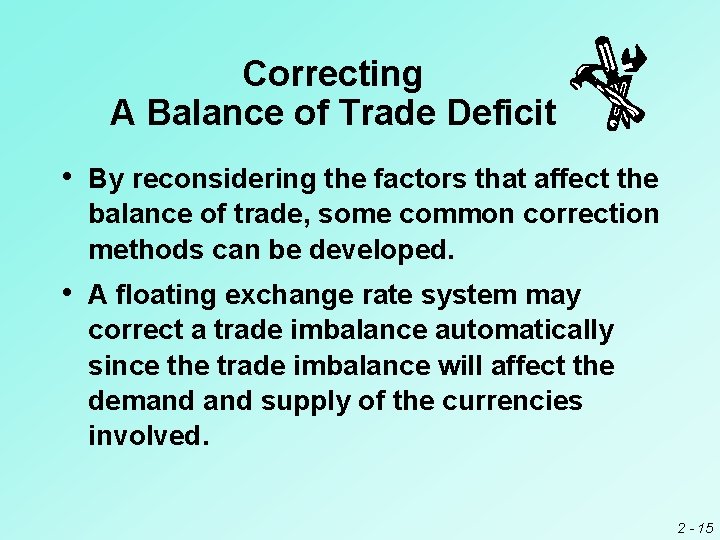 Correcting
A Balance of Trade Deficit

• By reconsidering the factors that affect the balance of trade, some common correction methods can be developed.

• A floating exchange rate system may correct a trade imbalance automatically since the trade imbalance will affect the demand and supply of the currencies involved.

2 - 15